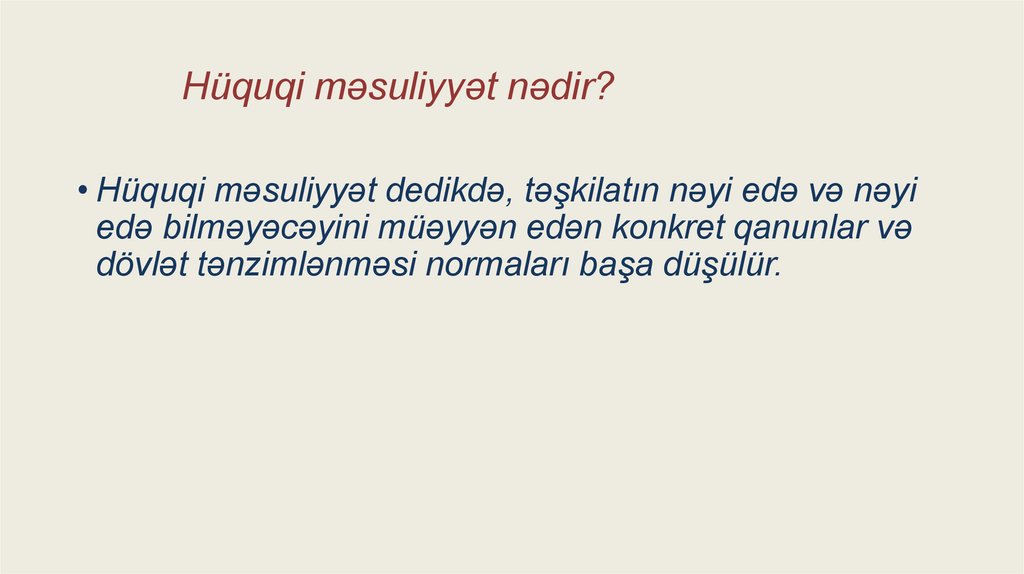 Hüquqi məsuliyyət nədir?

• Hüquqi məsuliyyət dedikdə, təşkilatın nəyi edə və nəyi edə bilməyəcəyini müəyyən edən konkret qanunlar və dövlət tənzimlənməsi normaları başa düşülür.